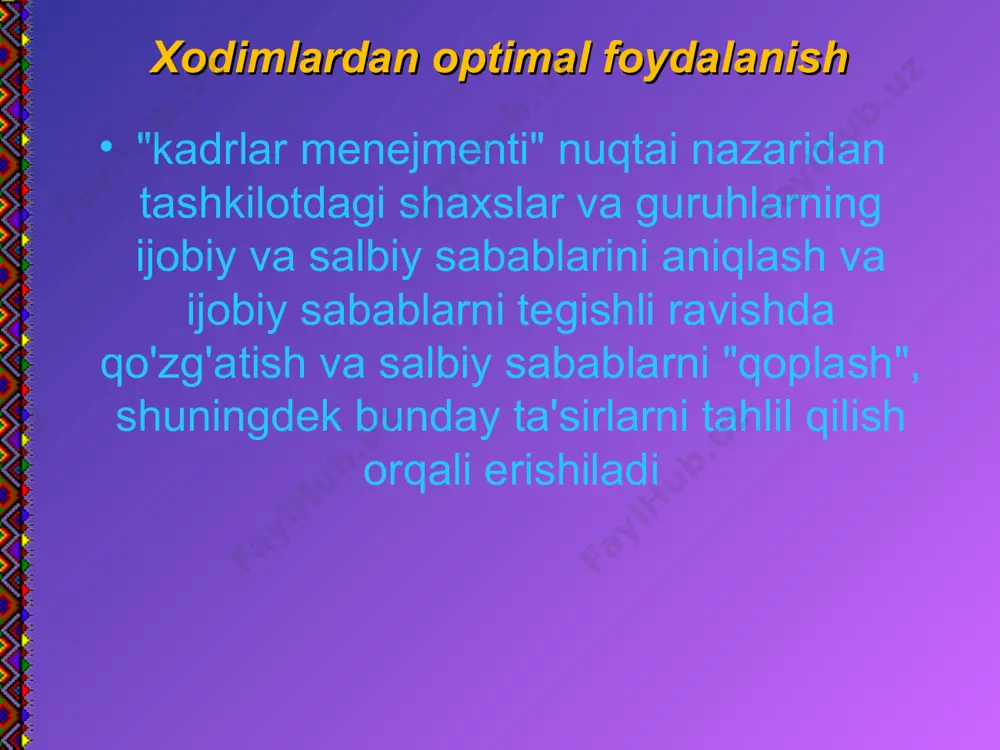 Xodimlardan optimal foydalanish

• "kadrlar menejmenti" nuqtai nazaridan tashkilotdagi shaxslar va guruhlarning ijobiy va salbiy sabablarini aniqlash va ijobiy sabablarni tegishli ravishda qo'zg'atish va salbiy sabablarni "qoplash", shuningdek bunday ta'sirlarni tahlil qilish orqali erishiladi

FaylHub.uz